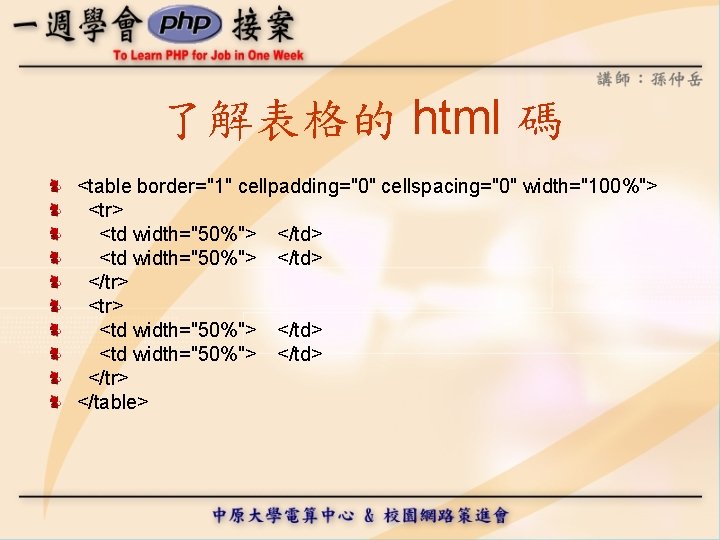 一週學會 php 接案
To Learn PHP for Job in One Week

講師：孫仲岳

了解表格的 html 碼

<table border="1" cellpadding="0" cellspacing="0" width="100%">
<tr>
<td width="50%"> </td>
<td width="50%"> </td>
</tr>
<tr>
<td width="50%"> </td>
<td width="50%"> </td>
</tr>
</table>

中原大學電算中心 & 校園網路策進會